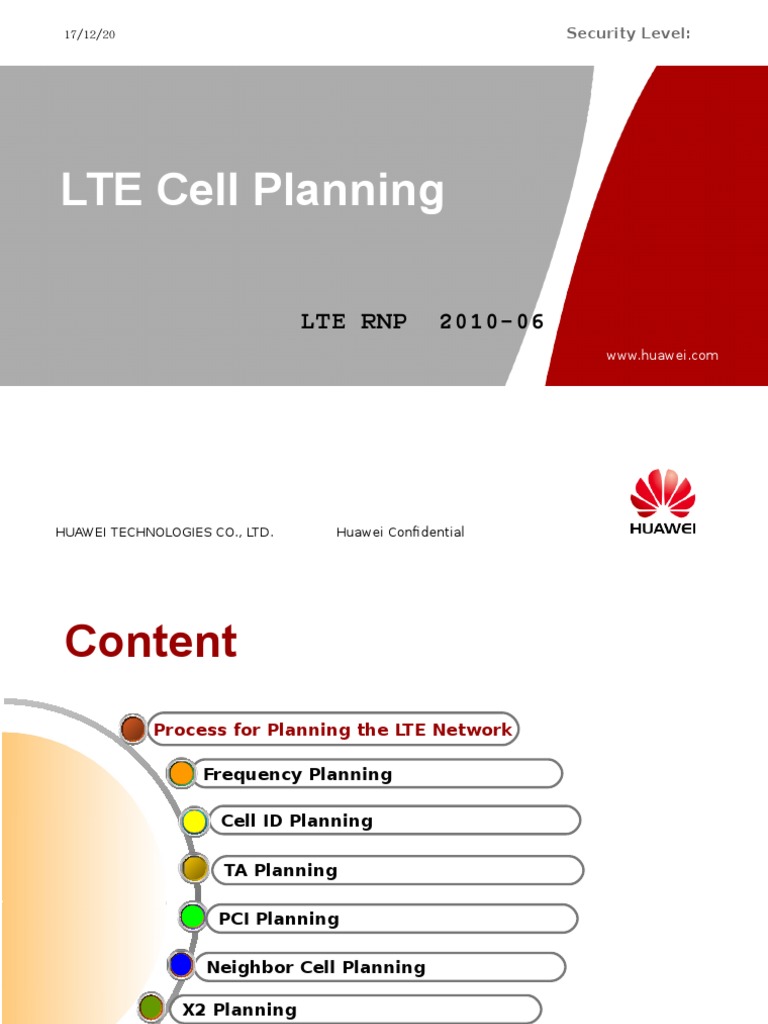 17/12/20

Security Level:

LTE Cell Planning

LTE RNP 2010-06

www.huawei.com

HUAWEI TECHNOLOGIES CO., LTD.

Huawei Confidential

HUAWEI

Content

Process for Planning the LTE Network

Frequency Planning

Cell ID Planning

TA Planning

PCI Planning

Neighbor Cell Planning

X2 Planning